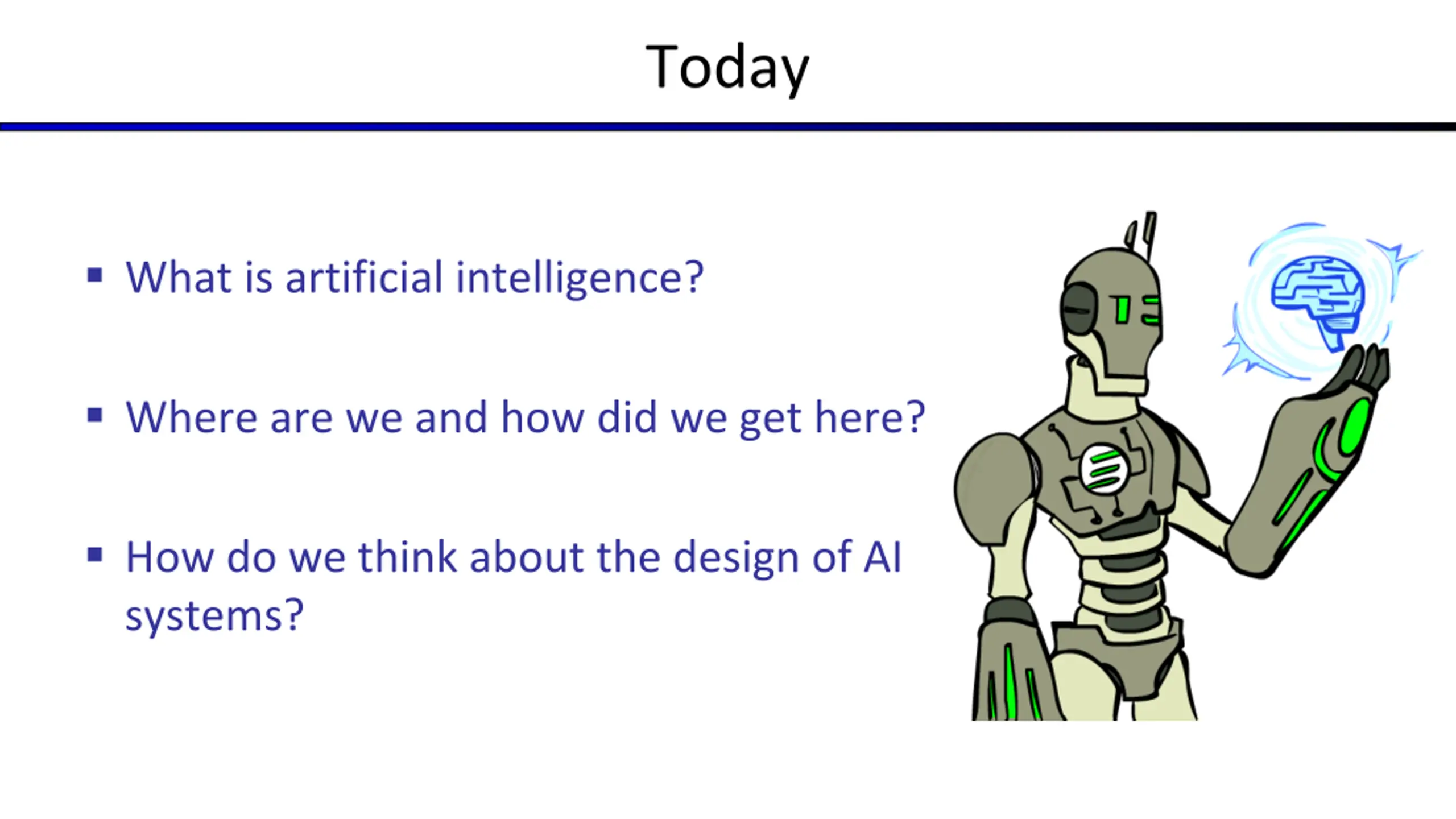 Today

▪ What is artificial intelligence?

▪ Where are we and how did we get here?

▪ How do we think about the design of AI systems?